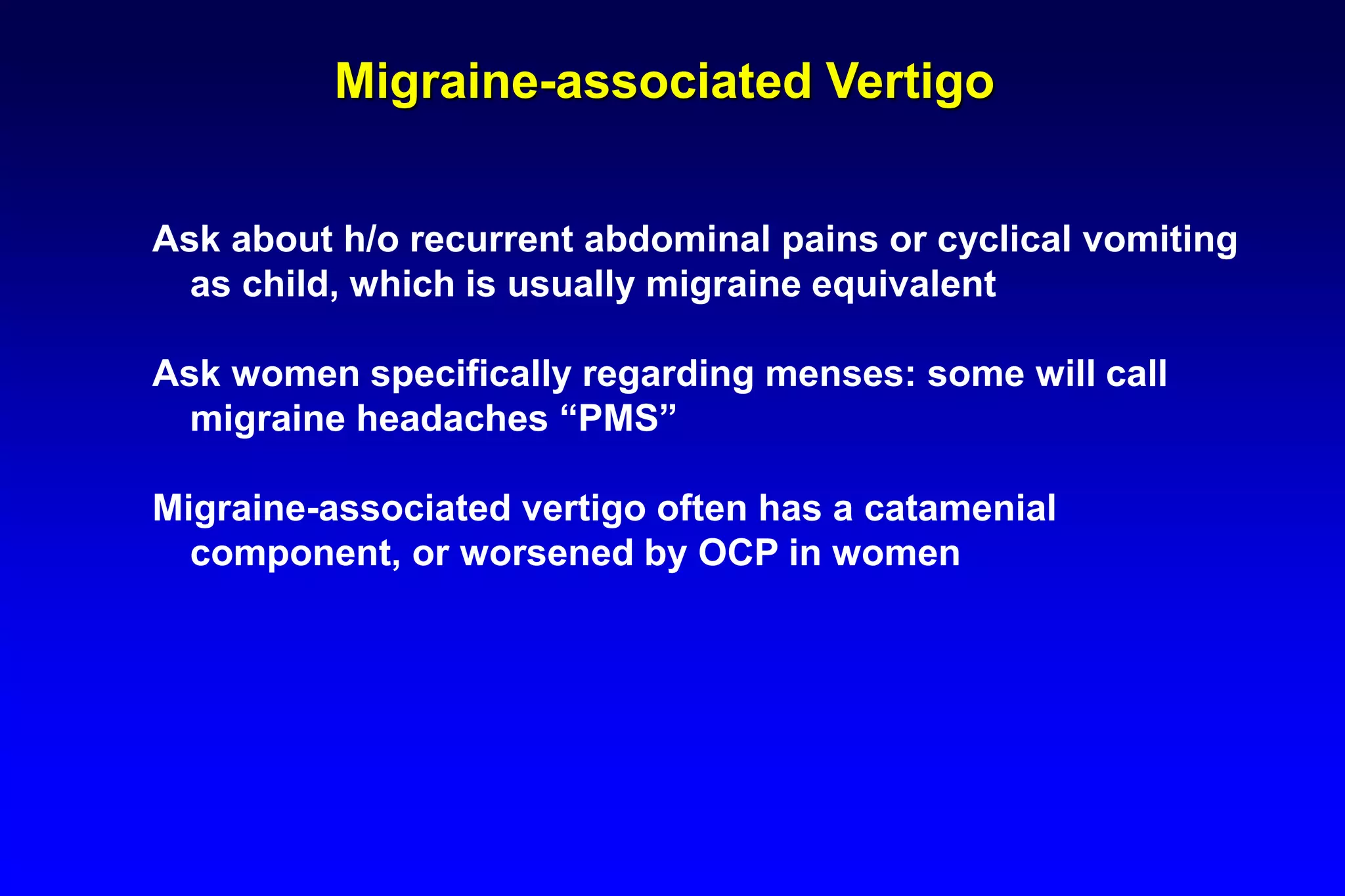 Migraine-associated Vertigo

Ask about h/o recurrent abdominal pains or cyclical vomiting as child, which is usually migraine equivalent

Ask women specifically regarding menses: some will call migraine headaches “PMS”

Migraine-associated vertigo often has a catamenial component, or worsened by OCP in women